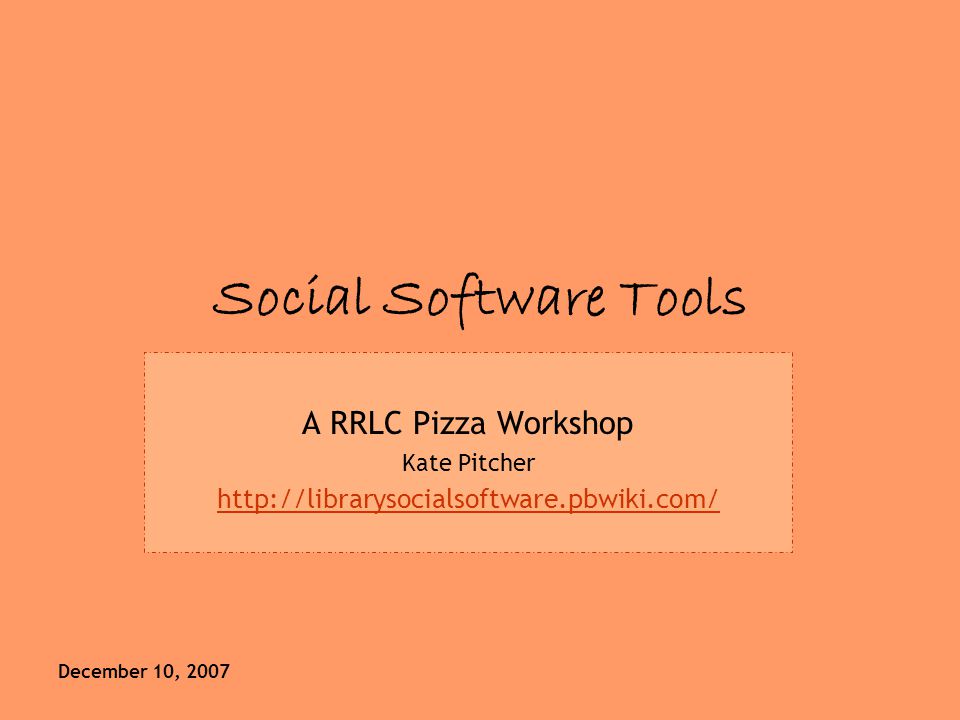 Social Software Tools

A RRLC Pizza Workshop
Kate Pitcher
http://librarysocialsoftware.pbwiki.com/

December 10, 2007